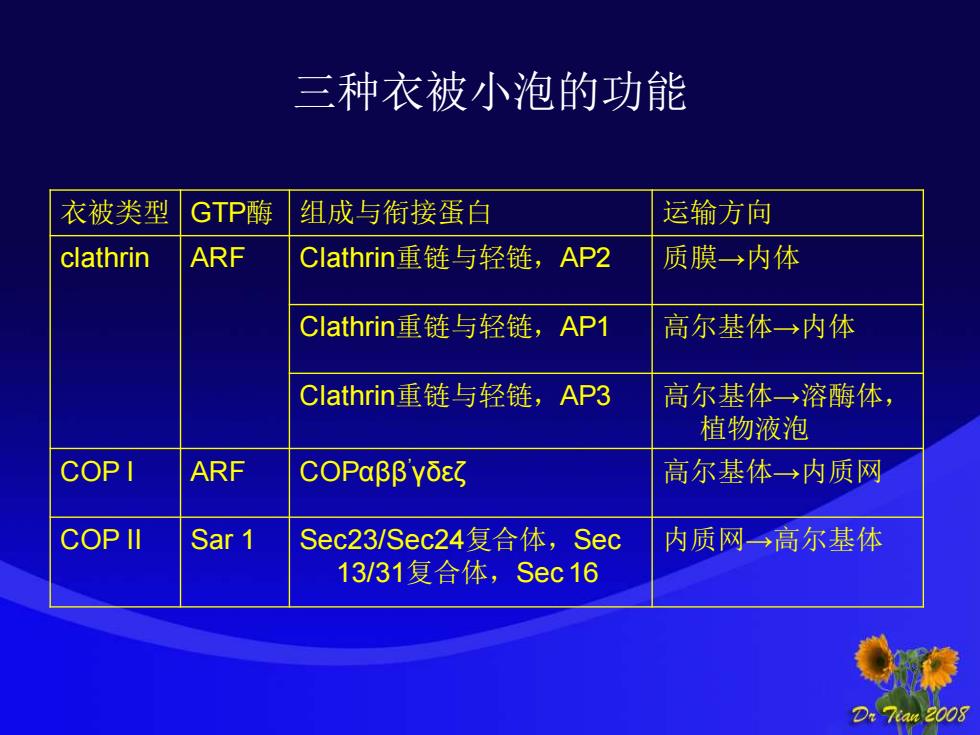 三种衣被小泡的功能

| 衣被类型 | GTP酶 | 组成与衔接蛋白 | 运输方向 |
|---|---|---|---|
| clathrin | ARF | Clathrin重链与轻链，AP2 | 质膜→内体 |
| | | Clathrin重链与轻链，AP1 | 高尔基体→内体 |
| | | Clathrin重链与轻链，AP3 | 高尔基体→溶酶体，植物液泡 |
| COP I | ARF | COPαββ'γδεζ | 高尔基体→内质网 |
| COP II | Sar 1 | Sec23/Sec24复合体，Sec 13/31复合体，Sec 16 | 内质网→高尔基体 |

Dr Tian 2008